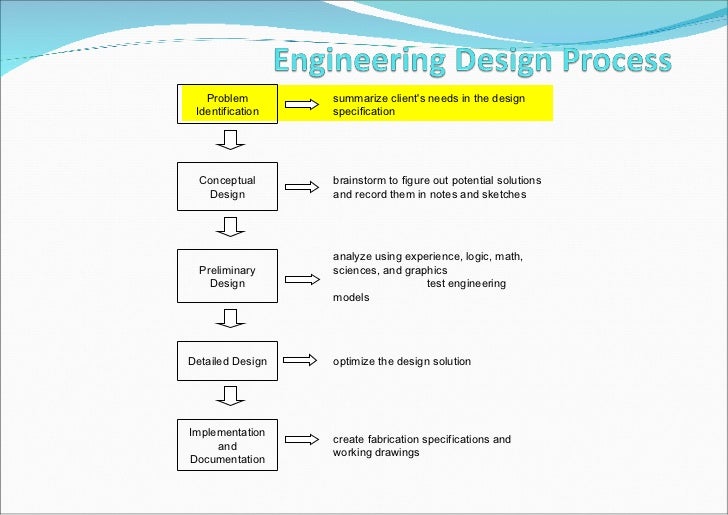 Engineering Design Process

Problem Identification

summarize client's needs in the design specification

Conceptual Design

brainstorm to figure out potential solutions and record them in notes and sketches

Preliminary Design

analyze using experience, logic, math, sciences, and graphics test engineering models

Detailed Design

optimize the design solution

Implementation and Documentation

create fabrication specifications and working drawings